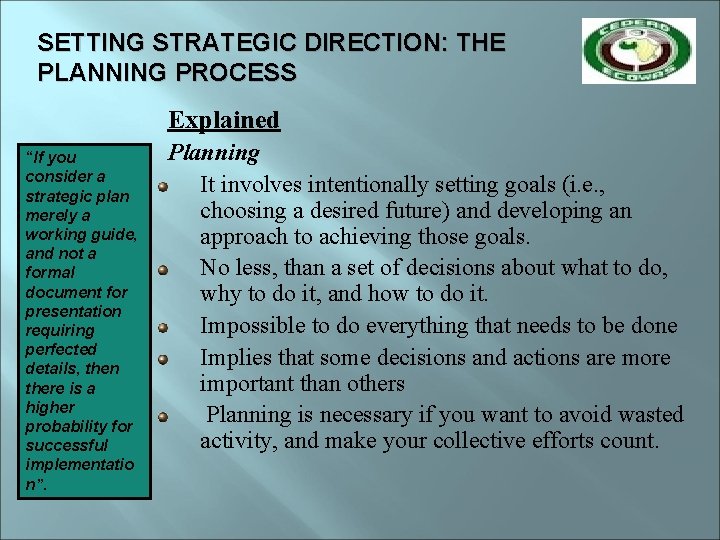 SETTING STRATEGIC DIRECTION: THE PLANNING PROCESS

CEDEAO
ECOWAS

"If you consider a strategic plan merely a working guide, and not a formal document for presentation requiring perfected details, then there is a higher probability for successful implementation".

Explained

Planning

It involves intentionally setting goals (i.e., choosing a desired future) and developing an approach to achieving those goals.

No less, than a set of decisions about what to do, why to do it, and how to do it.

Impossible to do everything that needs to be done

Implies that some decisions and actions are more important than others

Planning is necessary if you want to avoid wasted activity, and make your collective efforts count.